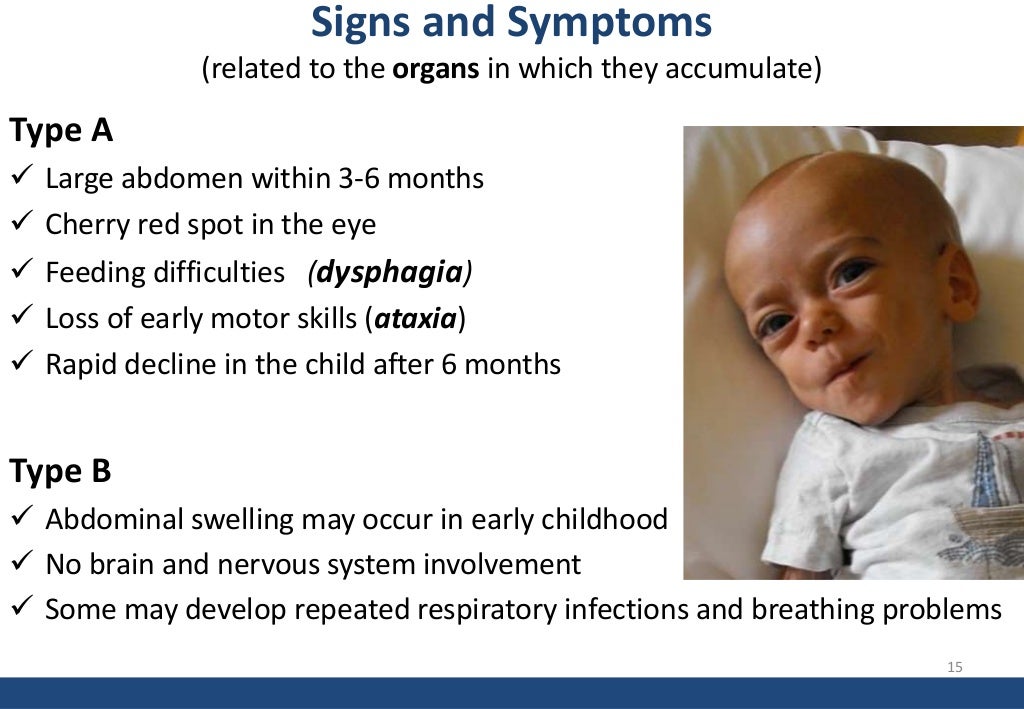 Signs and Symptoms
(related to the organs in which they accumulate)

Type A
✓ Large abdomen within 3-6 months
✓ Cherry red spot in the eye
✓ Feeding difficulties (dysphagia)
✓ Loss of early motor skills (ataxia)
✓ Rapid decline in the child after 6 months

Type B
✓ Abdominal swelling may occur in early childhood
✓ No brain and nervous system involvement
✓ Some may develop repeated respiratory infections and breathing problems

15